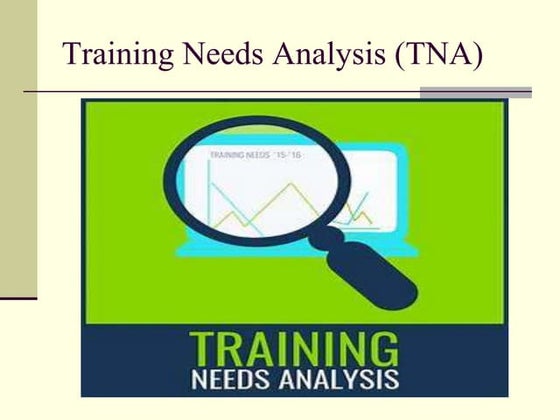 Training Needs Analysis (TNA)

TRAINING NEEDS '15-'16

TRAINING
NEEDS ANALYSIS